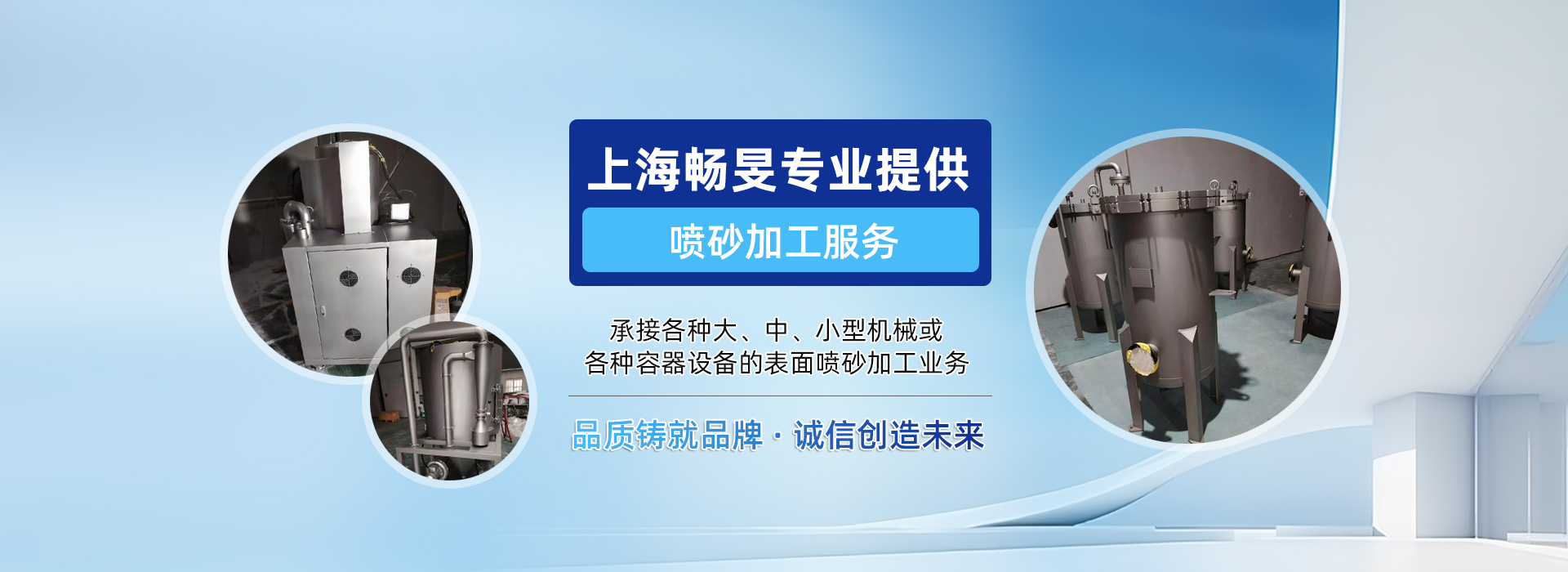 上海畅旻专业提供

喷砂加工服务

承接各种大、中、小型机械或
各种容器设备的表面喷砂加工业务

品质铸就品牌 · 诚信创造未来